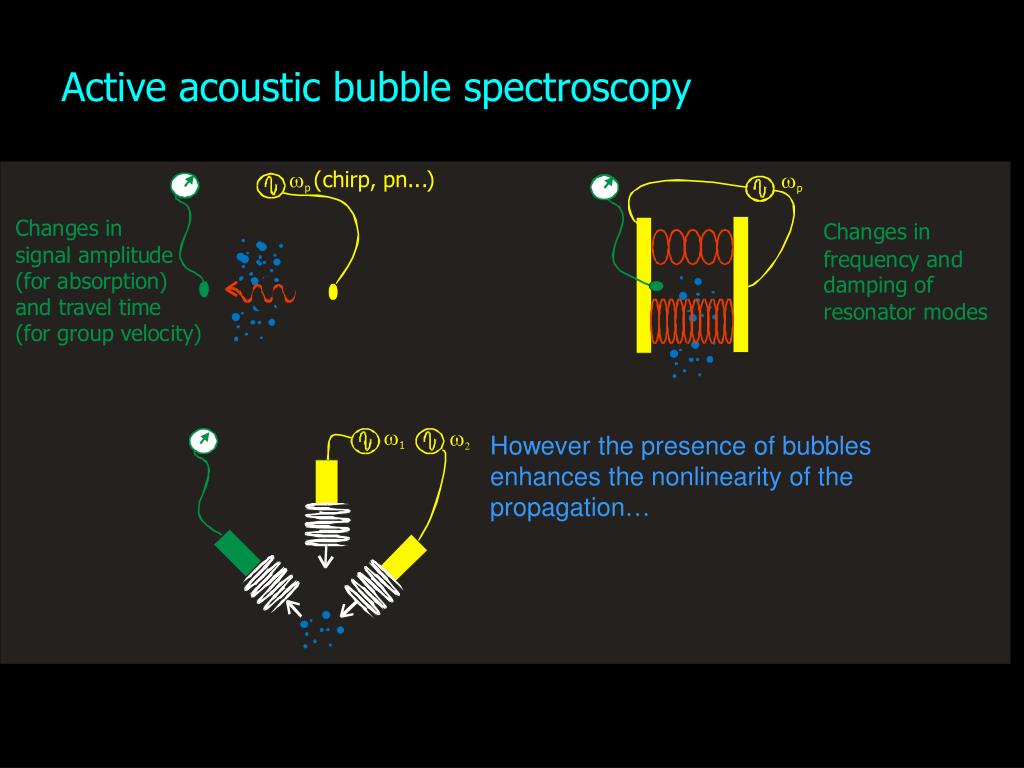 Active acoustic bubble spectroscopy

$\omega_p$ (chirp, pn...)

Changes in signal amplitude (for absorption) and travel time (for group velocity)

$\omega_p$

Changes in frequency and damping of resonator modes

$\omega_1$ $\omega_2$

However the presence of bubbles enhances the nonlinearity of the propagation…